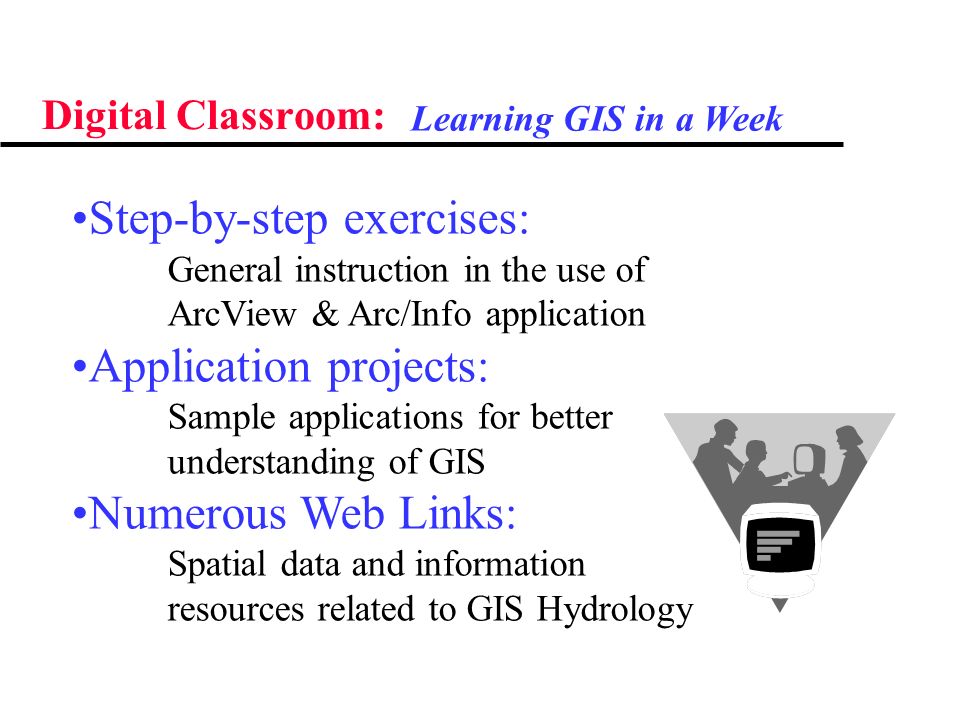 Digital Classroom: Learning GIS in a Week

•Step-by-step exercises:
General instruction in the use of ArcView & Arc/Info application

•Application projects:
Sample applications for better understanding of GIS

•Numerous Web Links:
Spatial data and information resources related to GIS Hydrology